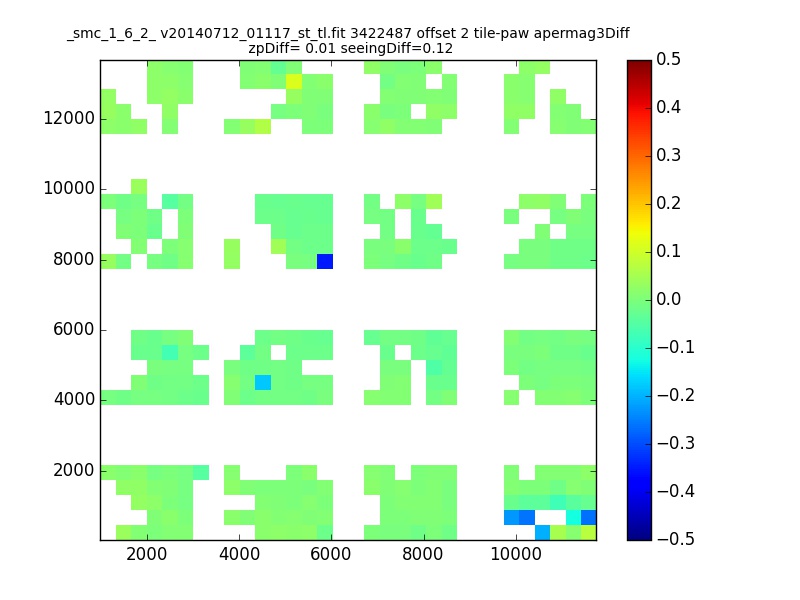 _smc_1_6_2_ v20140712_01117_st_tl.fit 3422487 offset 2 tile-paw apermag3Diff
zpDiff= 0.01 seeingDiff=0.12

12000
10000
8000
6000
4000
2000

2000 4000 6000 8000 10000

0.5
0.4
0.3
0.2
0.1
0.0
−0.1
−0.2
−0.3
−0.4
−0.5